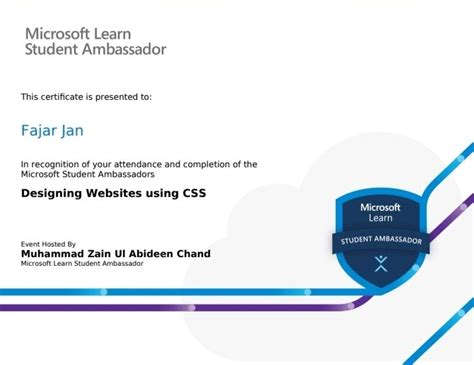 Microsoft Learn
Student Ambassador

This certificate is presented to:

Fajar Jan

In recognition of your attendance and completion of the Microsoft Student Ambassadors

Designing Websites using CSS

Event Hosted By
Muhammad Zain Ul Abideen Chand
Microsoft Learn Student Ambassador

Microsoft
Learn
STUDENT AMBASSADOR